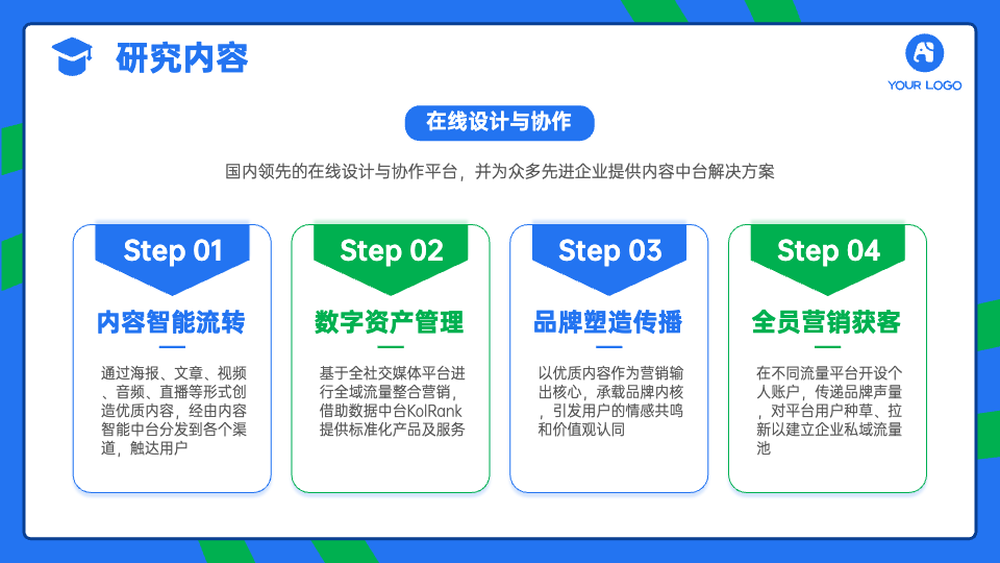 研究内容

YOUR LOGO

在线设计与协作

国内领先的在线设计与协作平台，并为众多先进企业提供内容中台解决方案

Step 01

内容智能流转

通过海报、文章、视频、音频、直播等形式创造优质内容，经由内容智能中台分发到各个渠道，触达用户

Step 02

数字资产管理

基于全社交媒体平台进行全域流量整合营销，借助数据中台KolRank提供标准化产品及服务

Step 03

品牌塑造传播

以优质内容作为营销输出核心，承载品牌内核，引发用户的情感共鸣和价值观认同

Step 04

全员营销获客

在不同流量平台开设个人账户，传递品牌声量，对平台用户种草、拉新以建立企业私域流量池